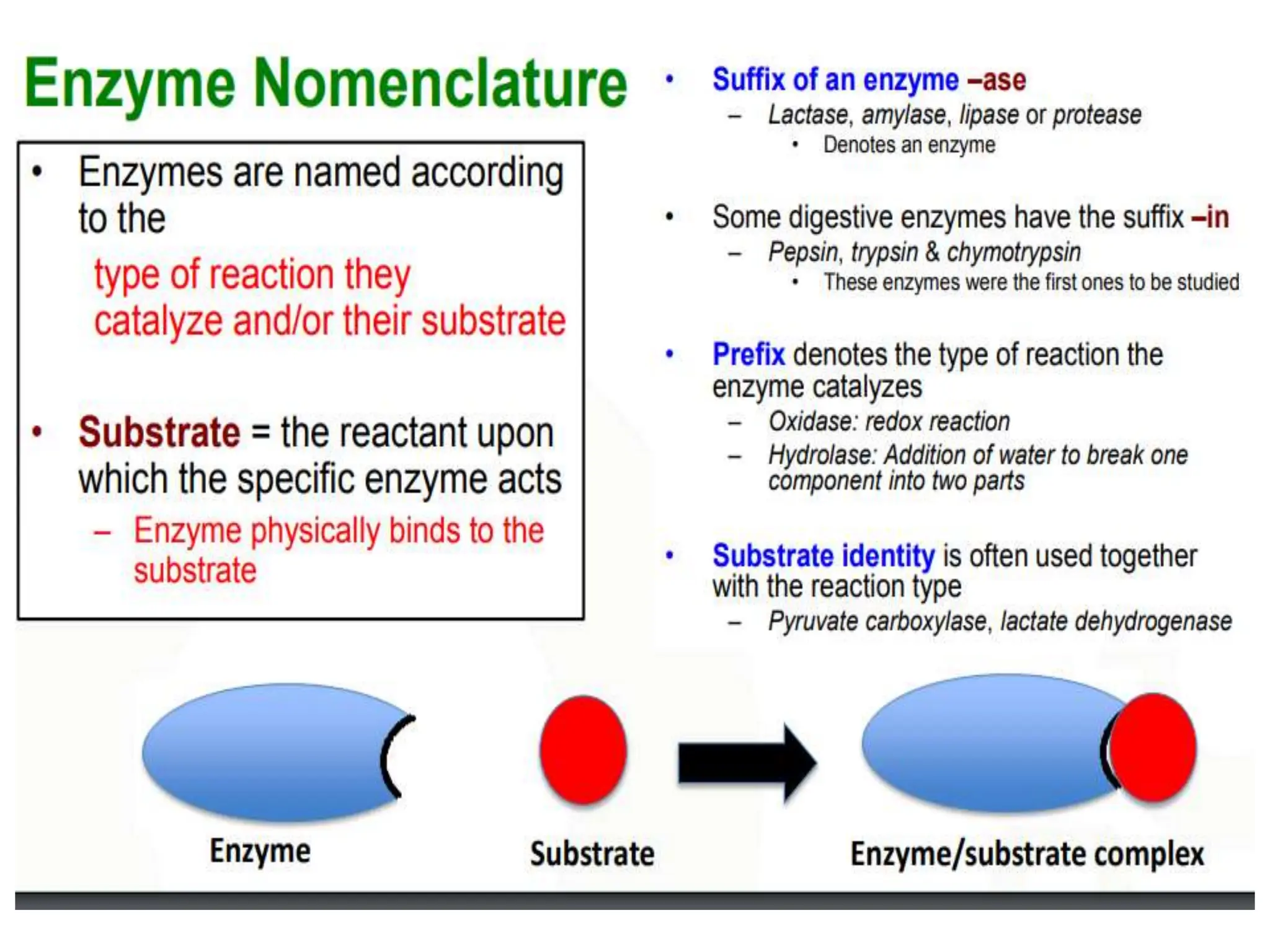 Enzyme Nomenclature

• Enzymes are named according to the
type of reaction they catalyze and/or their substrate

• Substrate = the reactant upon which the specific enzyme acts
– Enzyme physically binds to the substrate

• Suffix of an enzyme –ase
– Lactase, amylase, lipase or protease
• Denotes an enzyme

• Some digestive enzymes have the suffix –in
– Pepsin, trypsin & chymotrypsin
• These enzymes were the first ones to be studied

• Prefix denotes the type of reaction the enzyme catalyzes
– Oxidase: redox reaction
– Hydrolase: Addition of water to break one component into two parts

• Substrate identity is often used together with the reaction type
– Pyruvate carboxylase, lactate dehydrogenase

Enzyme

Substrate

Enzyme/substrate complex